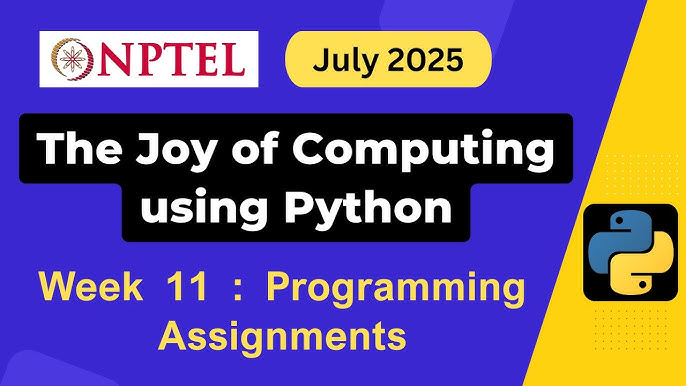 NPTEL

July 2025

The Joy of Computing using Python

Week 11 : Programming Assignments